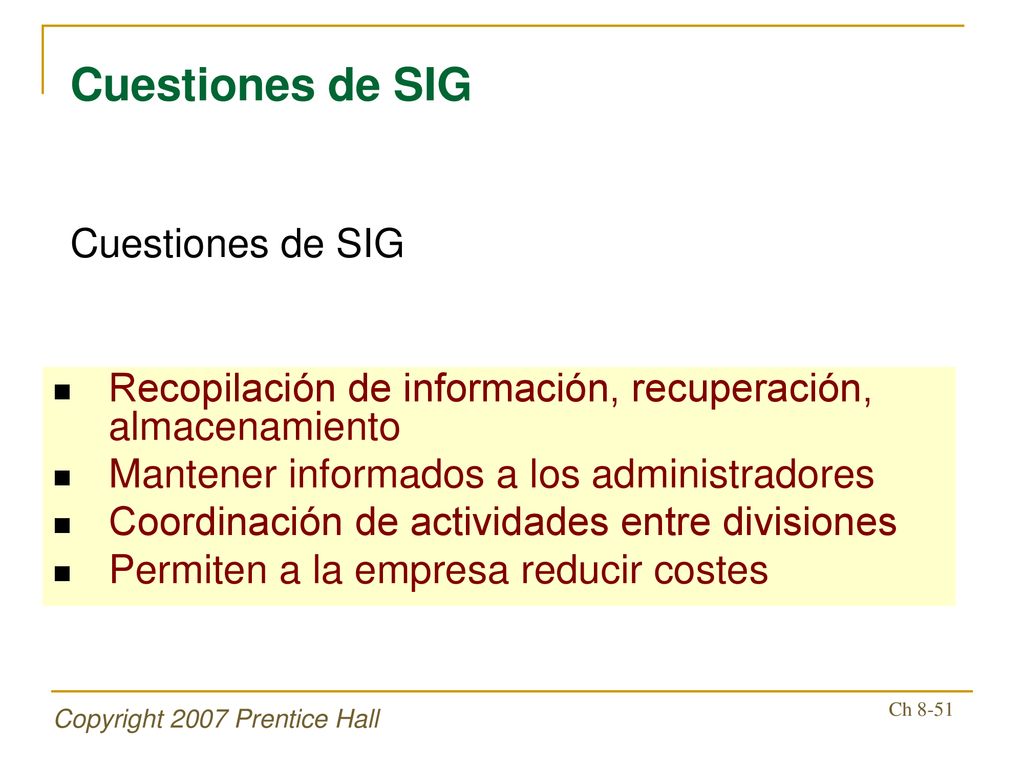 Cuestiones de SIG

Cuestiones de SIG

- Recopilación de información, recuperación, almacenamiento
- Mantener informados a los administradores
- Coordinación de actividades entre divisiones
- Permiten a la empresa reducir costes

Copyright 2007 Prentice Hall

Ch 8-51